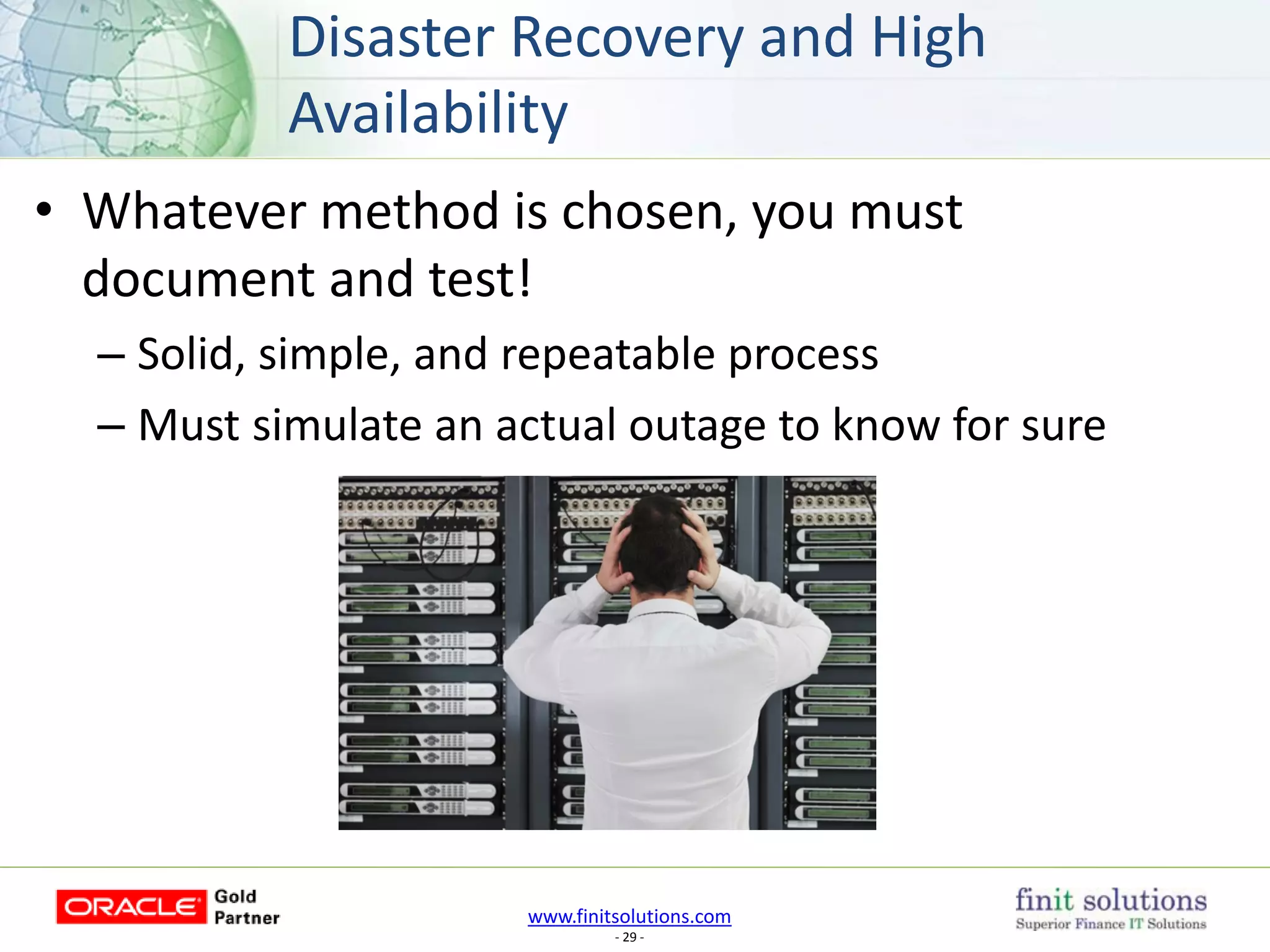 Disaster Recovery and High Availability

• Whatever method is chosen, you must document and test!

– Solid, simple, and repeatable process

– Must simulate an actual outage to know for sure

ORACLE Gold Partner

www.finitsolutions.com

- 29 -

finit solutions
Superior Finance IT Solutions